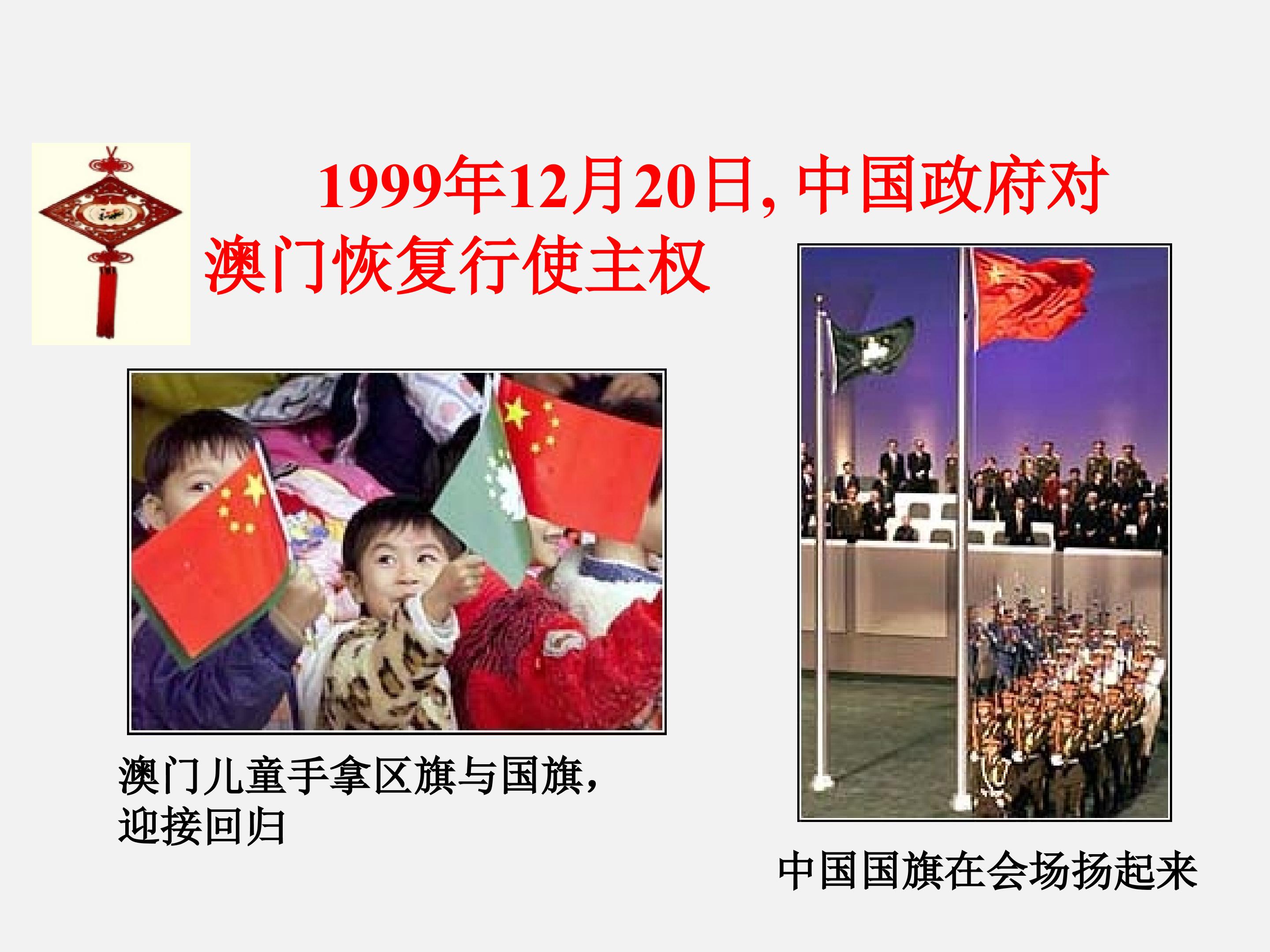 1999年12月20日, 中国政府对澳门恢复行使主权

澳门儿童手拿区旗与国旗，迎接回归

中国国旗在会场扬起来